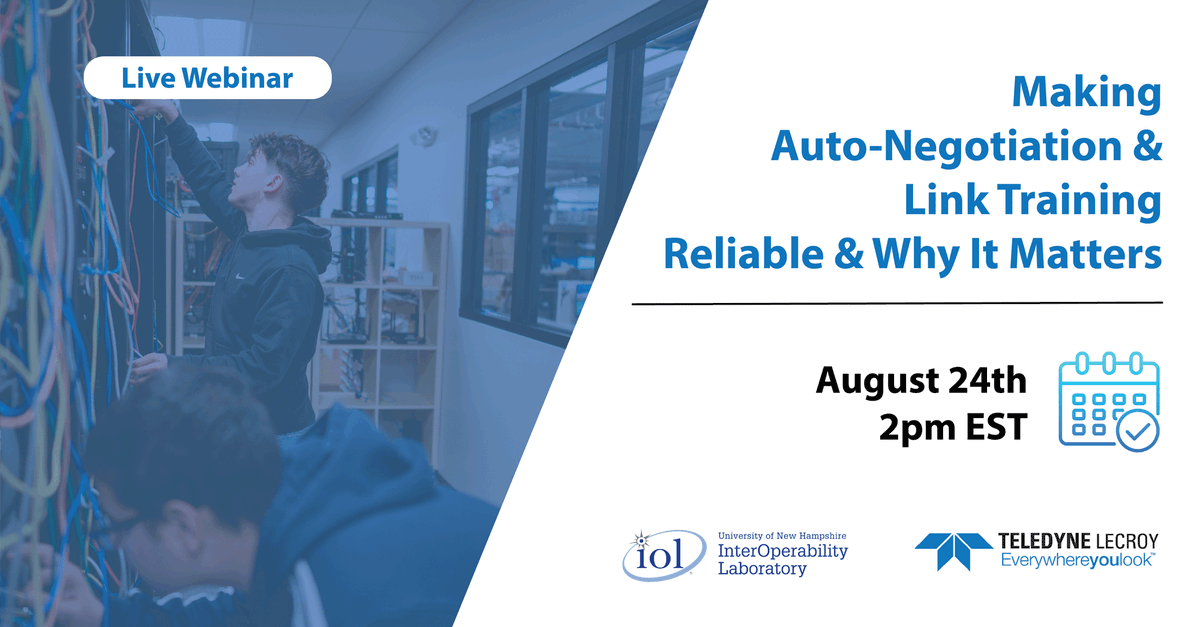 Live Webinar

Making Auto-Negotiation & Link Training Reliable & Why It Matters

August 24th
2pm EST

iol
University of New Hampshire
InterOperability Laboratory

TELEDYNE LECROY
Everywhereyoulook™